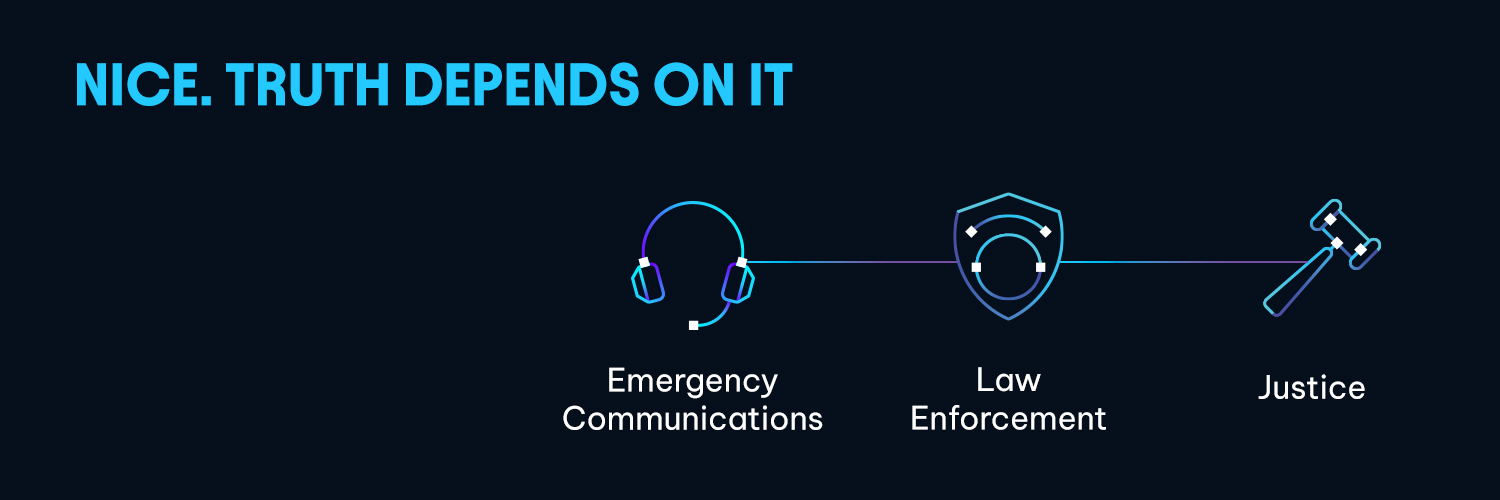 NICE. TRUTH DEPENDS ON IT

Emergency Communications

Law Enforcement

Justice